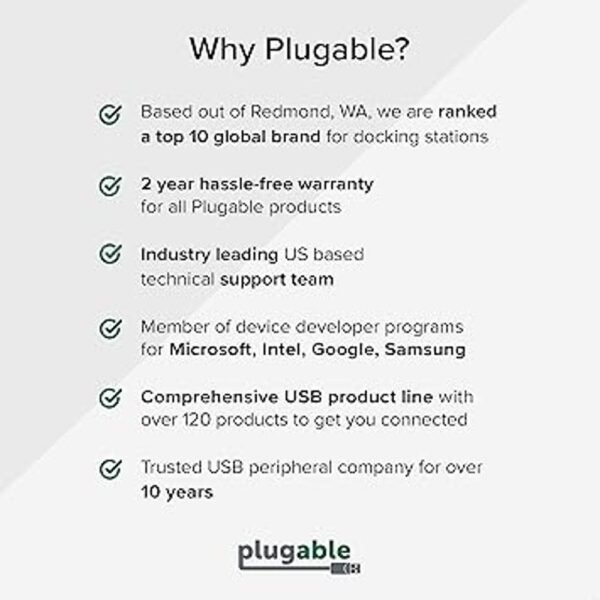 Why Plugable?

Based out of Redmond, WA, we are ranked a top 10 global brand for docking stations

2 year hassle-free warranty for all Plugable products

Industry leading US based technical support team

Member of device developer programs for Microsoft, Intel, Google, Samsung

Comprehensive USB product line with over 120 products to get you connected

Trusted USB peripheral company for over 10 years

plugable